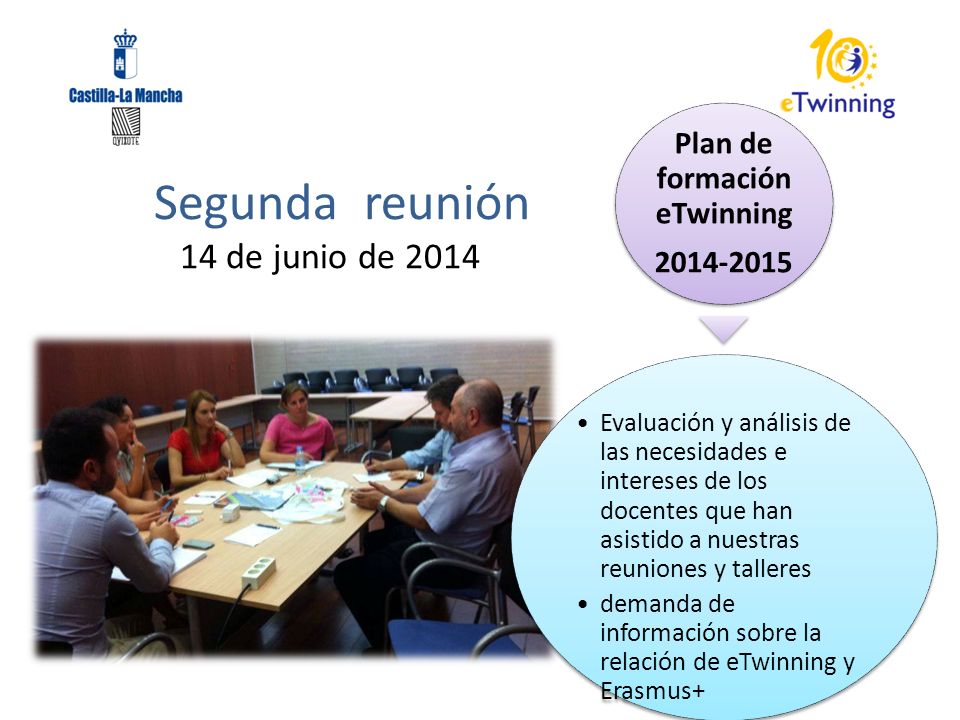 Castilla-La Mancha

QVIXOTE

10 eTwinning

Segunda reunión
14 de junio de 2014

Plan de formación eTwinning
2014-2015

• Evaluación y análisis de las necesidades e intereses de los docentes que han asistido a nuestras reuniones y talleres
• demanda de información sobre la relación de eTwinning y Erasmus+